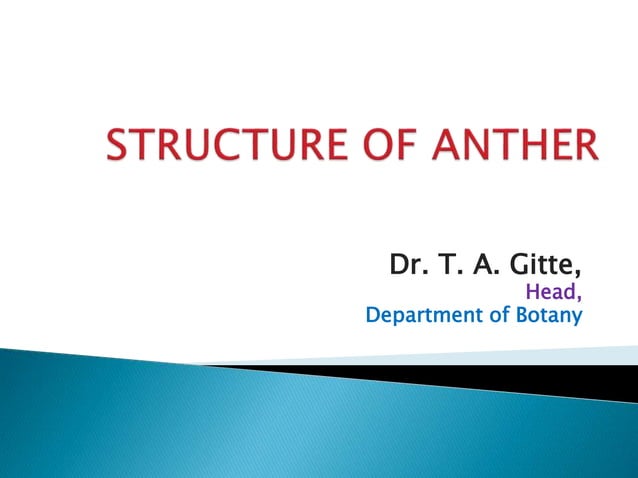 STRUCTURE OF ANTHER

Dr. T. A. Gitte,
Head,
Department of Botany